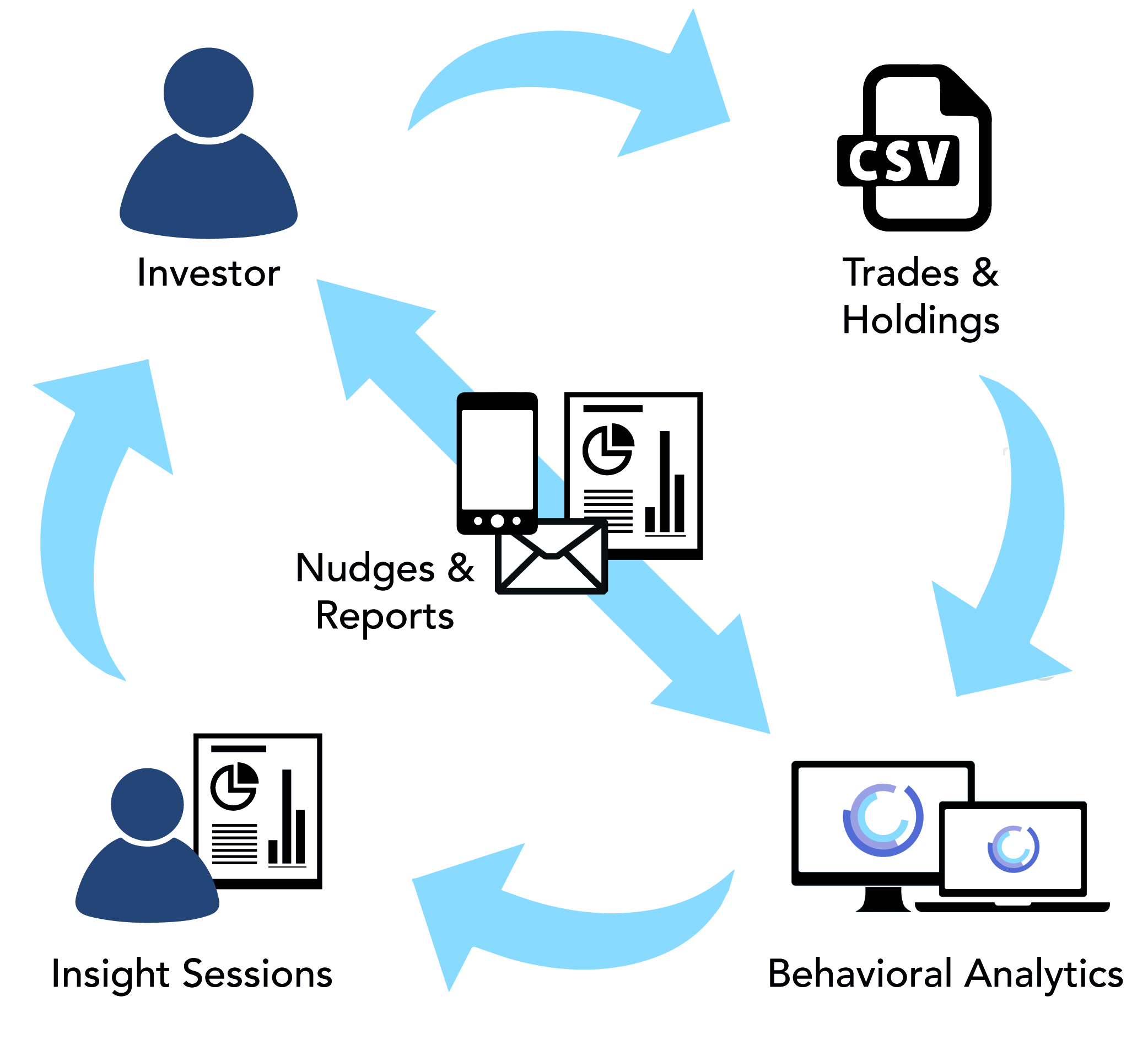 Investor

CSV

Trades & Holdings

Nudges & Reports

Insight Sessions

Behavioral Analytics